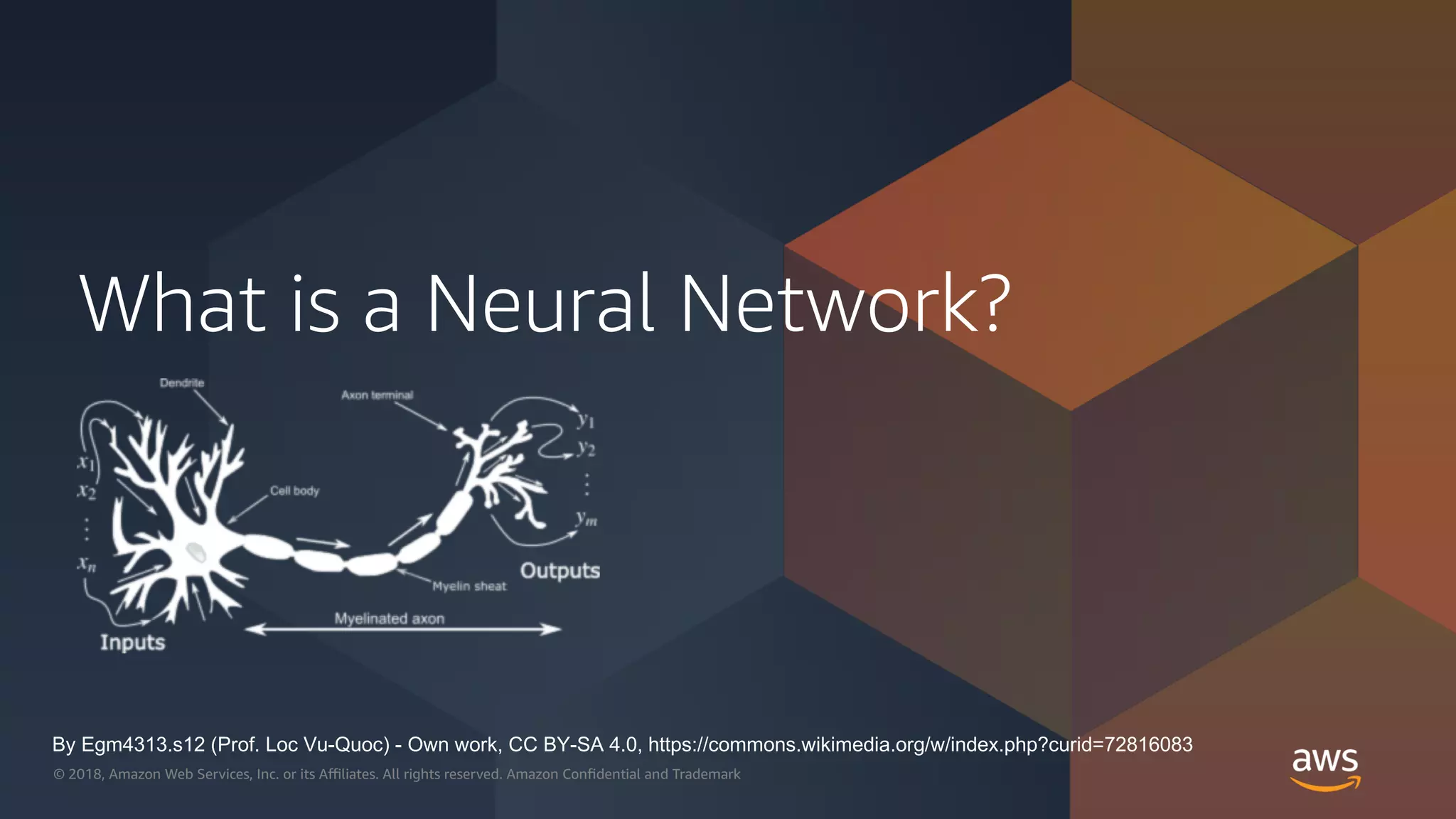 What is a Neural Network?

Dendrite

Axon terminal

$x_1$
$x_2$
$\vdots$
$x_n$

Cell body

$y_1$
$y_2$
$\vdots$
$y_m$

Outputs

Myelin sheat

Myelinated axon

Inputs

By Egm4313.s12 (Prof. Loc Vu-Quoc) - Own work, CC BY-SA 4.0, https://commons.wikimedia.org/w/index.php?curid=72816083

© 2018, Amazon Web Services, Inc. or its Affiliates. All rights reserved. Amazon Confidential and Trademark

aws